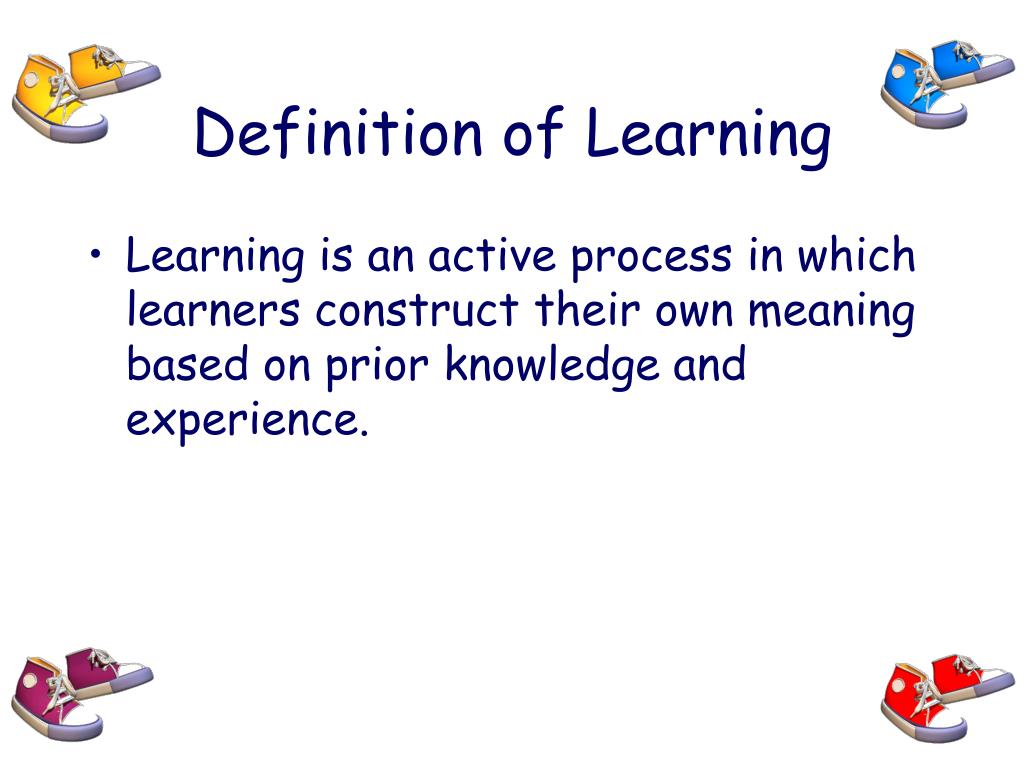 Definition of Learning

• Learning is an active process in which learners construct their own meaning based on prior knowledge and experience.